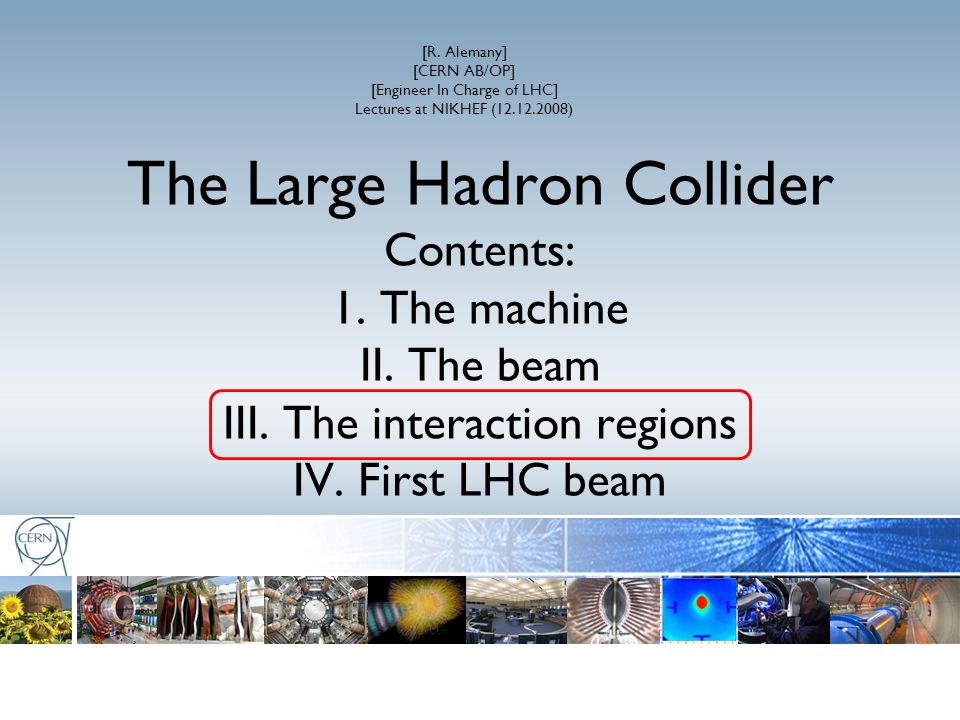 [R. Alemany]
[CERN AB/OP]
[Engineer In Charge of LHC]
Lectures at NIKHEF (12.12.2008)

The Large Hadron Collider

Contents:
I. The machine
II. The beam
III. The interaction regions
IV. First LHC beam

CERN